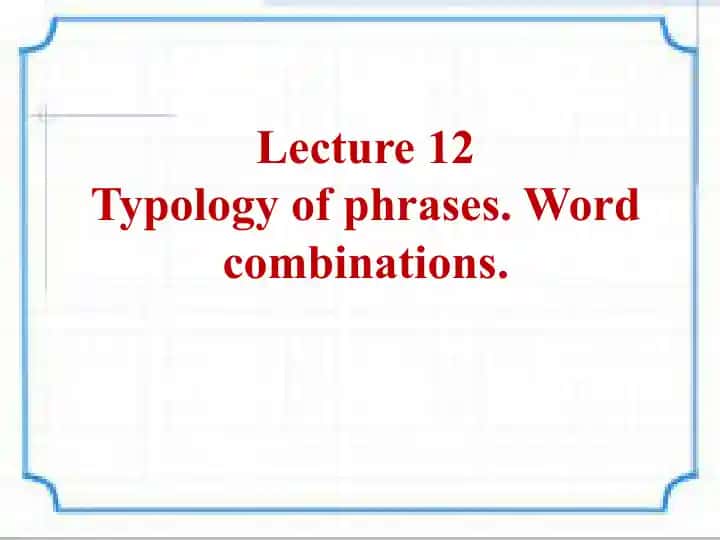 Lecture 12
Typology of phrases. Word combinations.